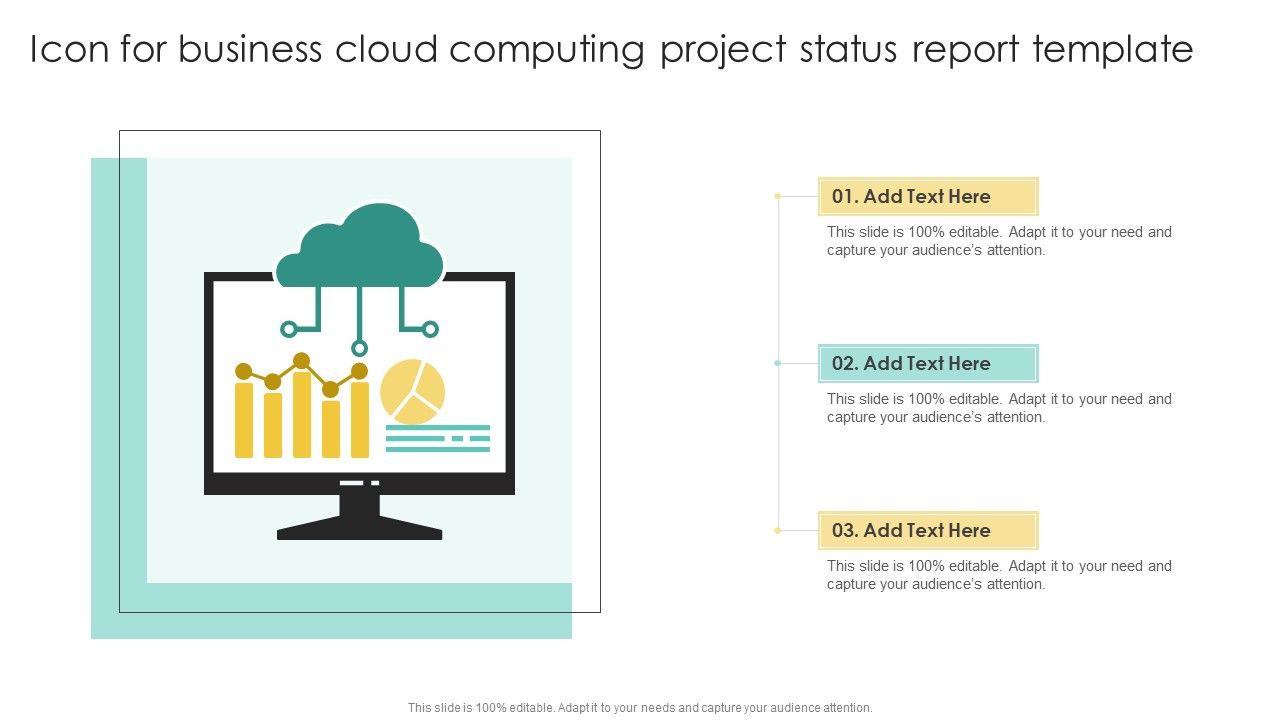 Icon for business cloud computing project status report template

01. Add Text Here

This slide is 100% editable. Adapt it to your need and capture your audience's attention.

02. Add Text Here

This slide is 100% editable. Adapt it to your need and capture your audience's attention.

03. Add Text Here

This slide is 100% editable. Adapt it to your need and capture your audience's attention.

This slide is 100% editable. Adapt it to your needs and capture your audience attention.